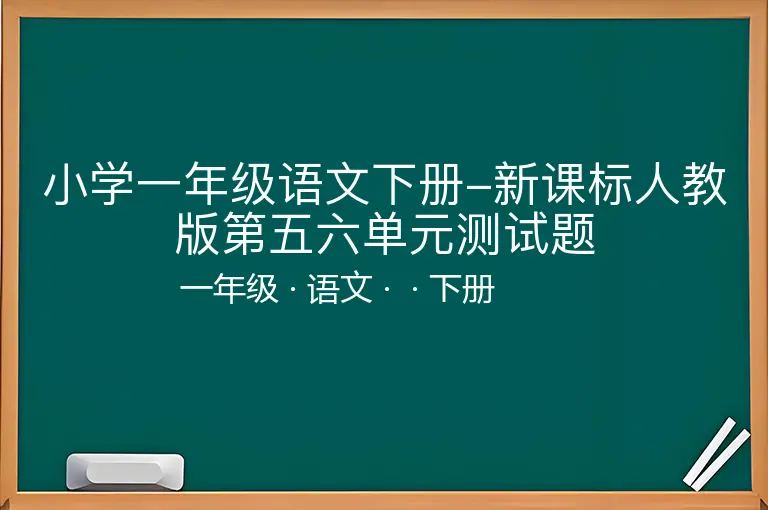 小学一年级语文下册–新课标人教版第五六单元测试题

一年级 · 语文 · · 下册